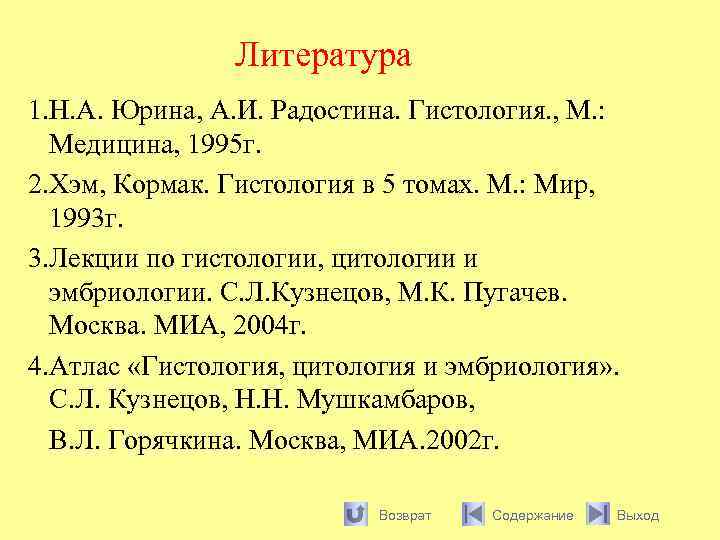 Литература

1.Н.А. Юрина, А.И. Радостина. Гистология., М.: Медицина, 1995г.

2.Хэм, Кормак. Гистология в 5 томах. М.: Мир, 1993г.

3.Лекции по гистологии, цитологии и эмбриологии. С.Л.Кузнецов, М.К. Пугачев. Москва. МИА, 2004г.

4.Атлас «Гистология, цитология и эмбриология». С.Л. Кузнецов, Н.Н. Мушкамбаров,

В.Л. Горячкина. Москва, МИА.2002г.

Возврат Содержание Выход